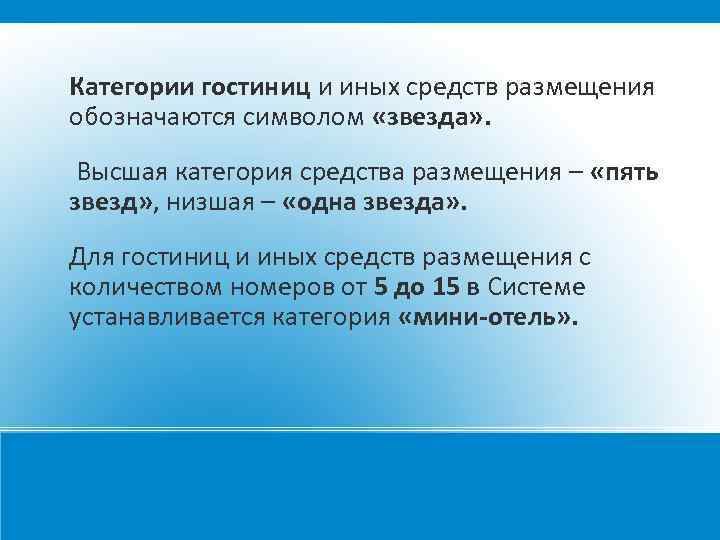 Категории гостиниц и иных средств размещения обозначаются символом «звезда».

Высшая категория средства размещения – «пять звезд», низшая – «одна звезда».

Для гостиниц и иных средств размещения с количеством номеров от 5 до 15 в Системе устанавливается категория «мини-отель».